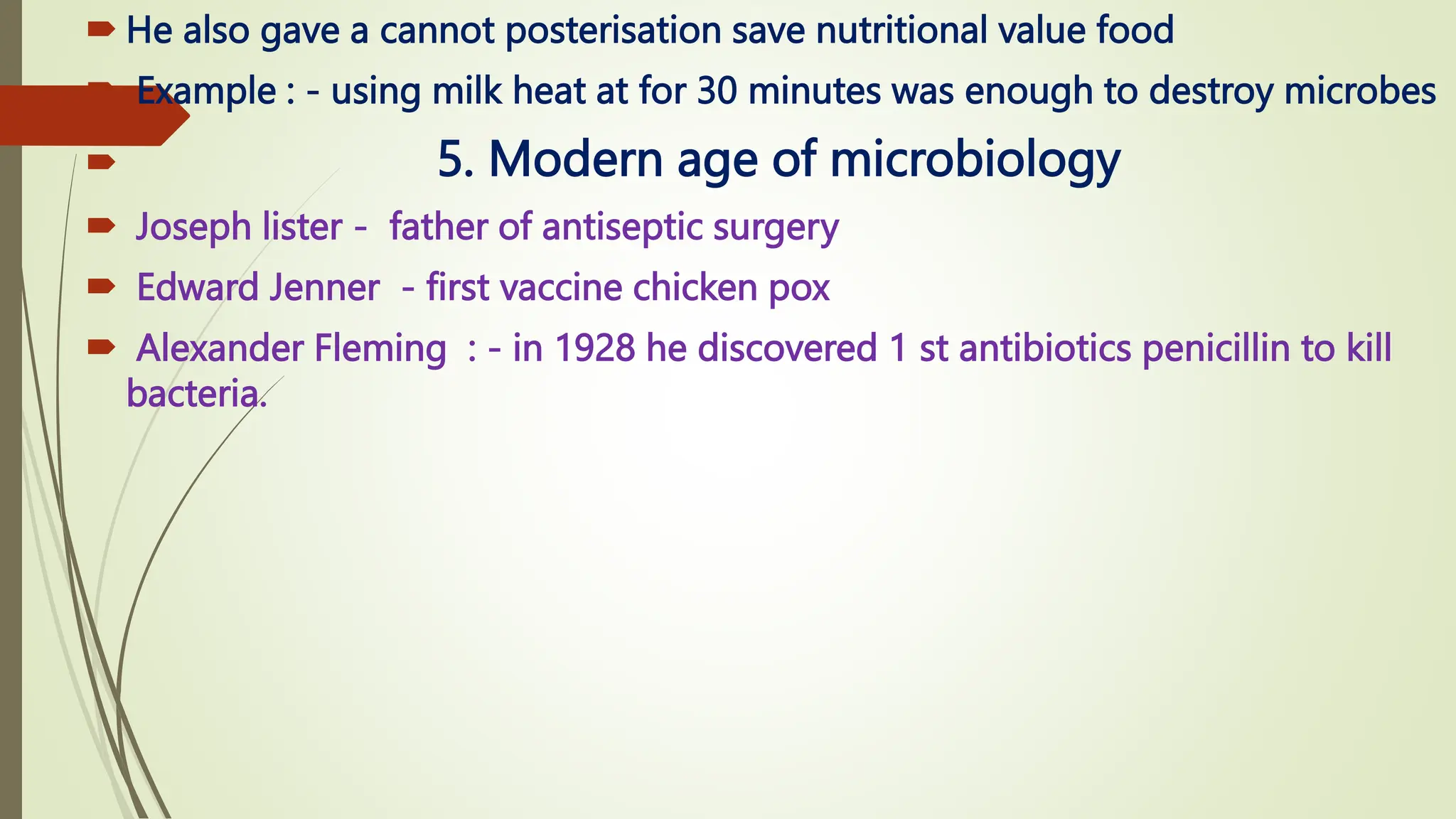 He also gave a cannot posterisation save nutritional value food

Example : - using milk heat at for 30 minutes was enough to destroy microbes

5. Modern age of microbiology

Joseph lister - father of antiseptic surgery

Edward Jenner - first vaccine chicken pox

Alexander Fleming : - in 1928 he discovered 1 st antibiotics penicillin to kill bacteria.